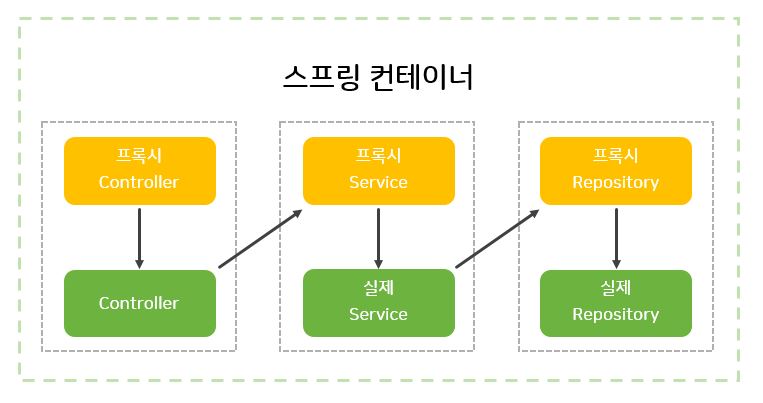 스프링 컨테이너

프록시
Controller

Controller

프록시
Service

실제
Service

프록시
Repository

실제
Repository